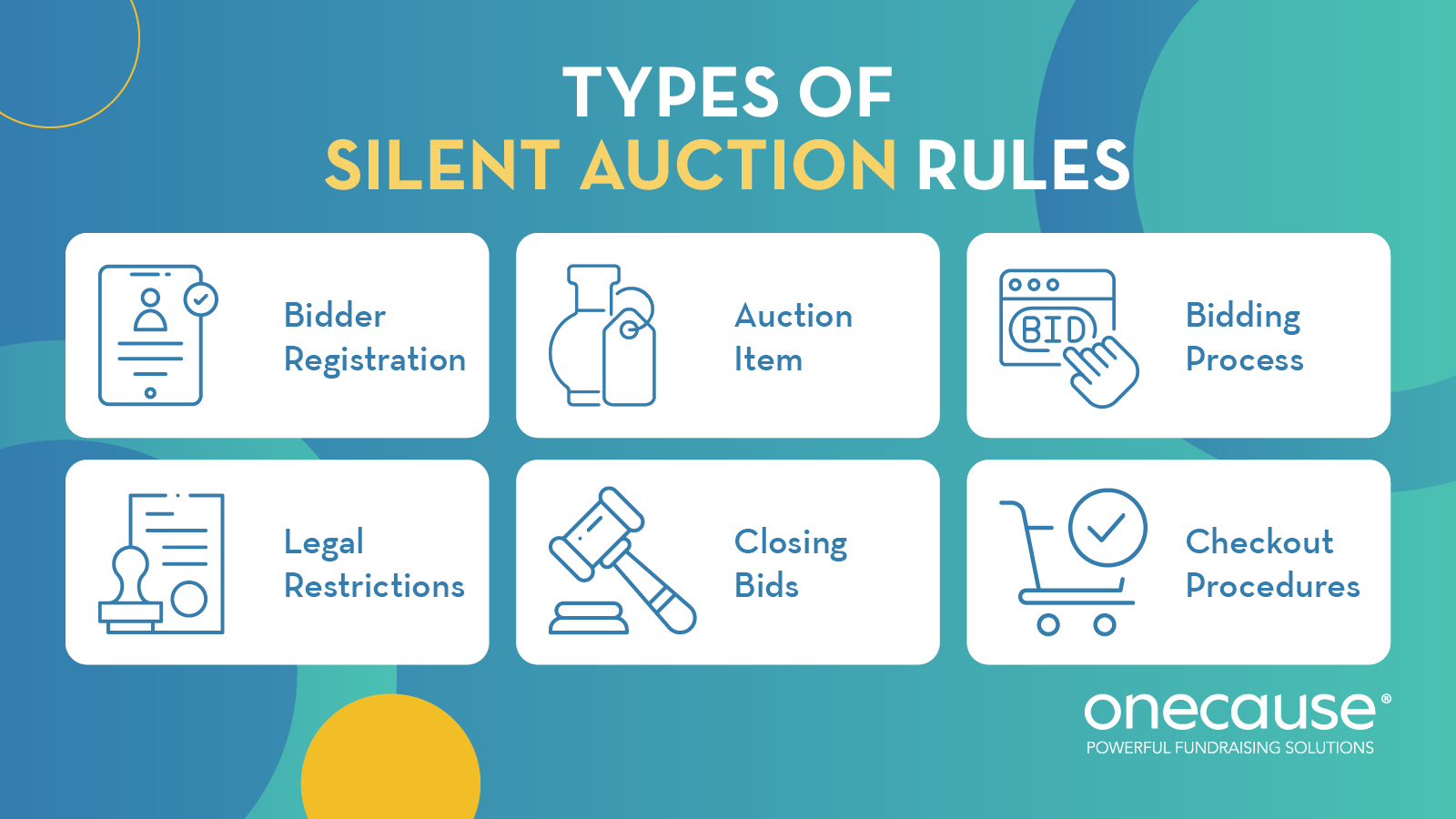 TYPES OF
SILENT AUCTION RULES

Bidder Registration

Auction Item

BID

Bidding Process

Legal Restrictions

Closing Bids

Checkout Procedures

onecause®
POWERFUL FUNDRAISING SOLUTIONS